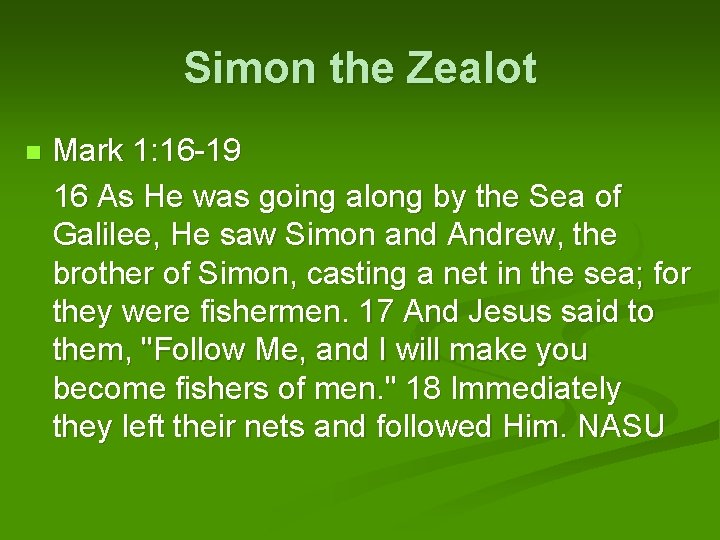 Simon the Zealot

Mark 1:16-19

16 As He was going along by the Sea of Galilee, He saw Simon and Andrew, the brother of Simon, casting a net in the sea; for they were fishermen. 17 And Jesus said to them, "Follow Me, and I will make you become fishers of men." 18 Immediately they left their nets and followed Him. NASU